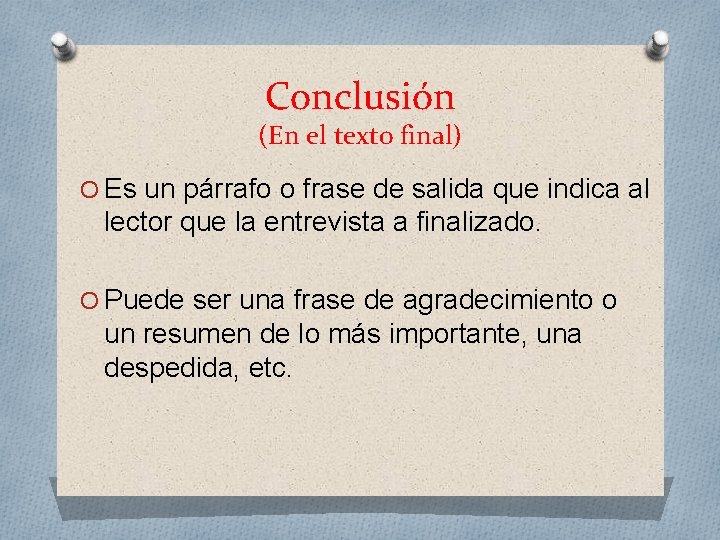 Conclusión
(En el texto final)

Es un párrafo o frase de salida que indica al lector que la entrevista a finalizado.

Puede ser una frase de agradecimiento o un resumen de lo más importante, una despedida, etc.